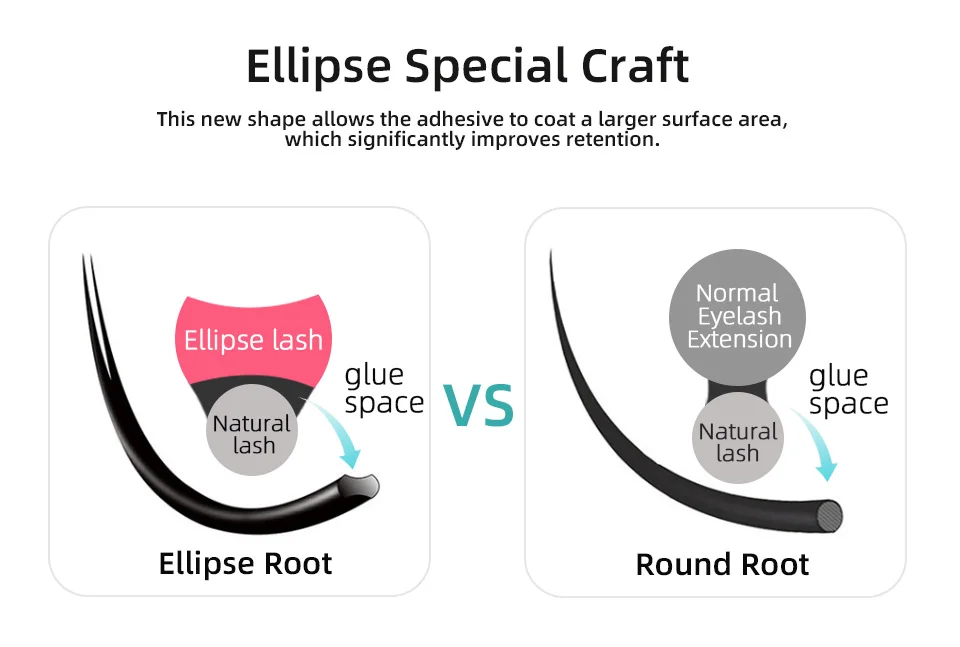 Ellipse Special Craft

This new shape allows the adhesive to coat a larger surface area, which significantly improves retention.

Ellipse lash

Natural lash

glue space

Ellipse Root

VS

Normal Eyelash Extension

Natural lash

glue space

Round Root